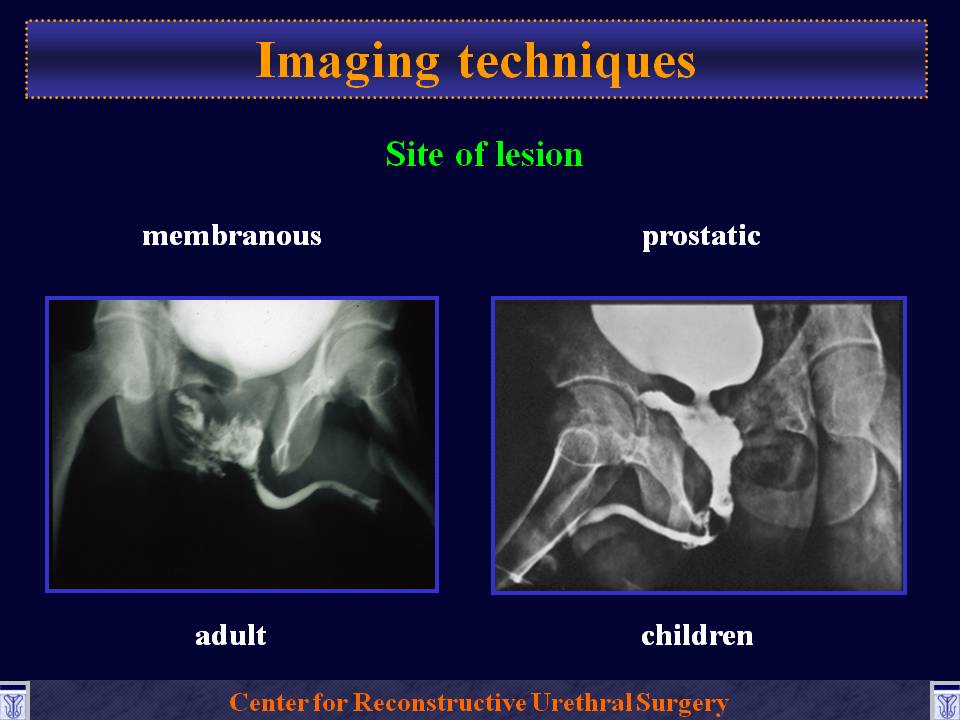 Imaging techniques

Site of lesion

membranous

prostatic

adult

children

Center for Reconstructive Urethral Surgery